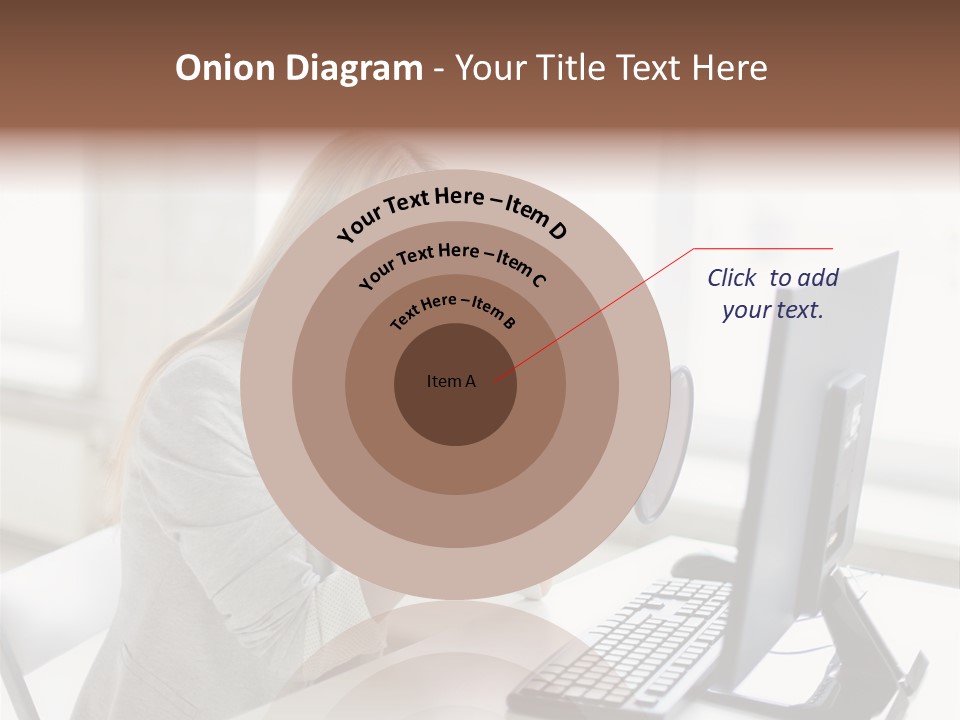 Onion Diagram - Your Title Text Here

Your Text Here – Item D

Your Text Here – Item C

Text Here – Item B

Item A

Click to add your text.